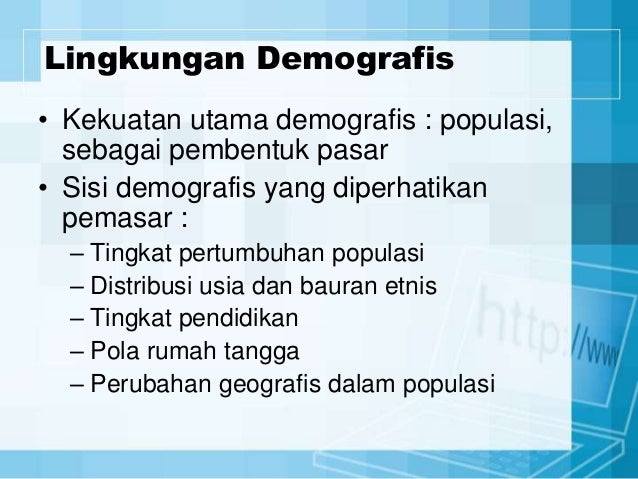 Lingkungan Demografis

• Kekuatan utama demografis : populasi, sebagai pembentuk pasar
• Sisi demografis yang diperhatikan pemasar :
– Tingkat pertumbuhan populasi
– Distribusi usia dan bauran etnis
– Tingkat pendidikan
– Pola rumah tangga
– Perubahan geografis dalam populasi

http://www